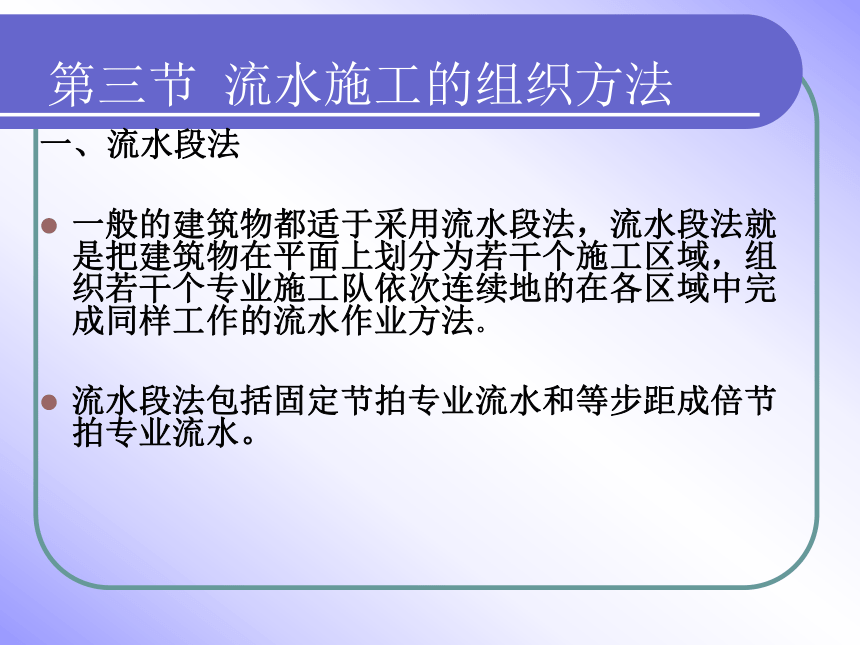 第三节 流水施工的组织方法

一、流水段法

一般的建筑物都适于采用流水段法，流水段法就是把建筑物在平面上划分为若干个施工区域，组织若干个专业施工队依次连续地的在各区域中完成同样工作的流水作业方法。

流水段法包括固定节拍专业流水和等步距成倍节拍专业流水。